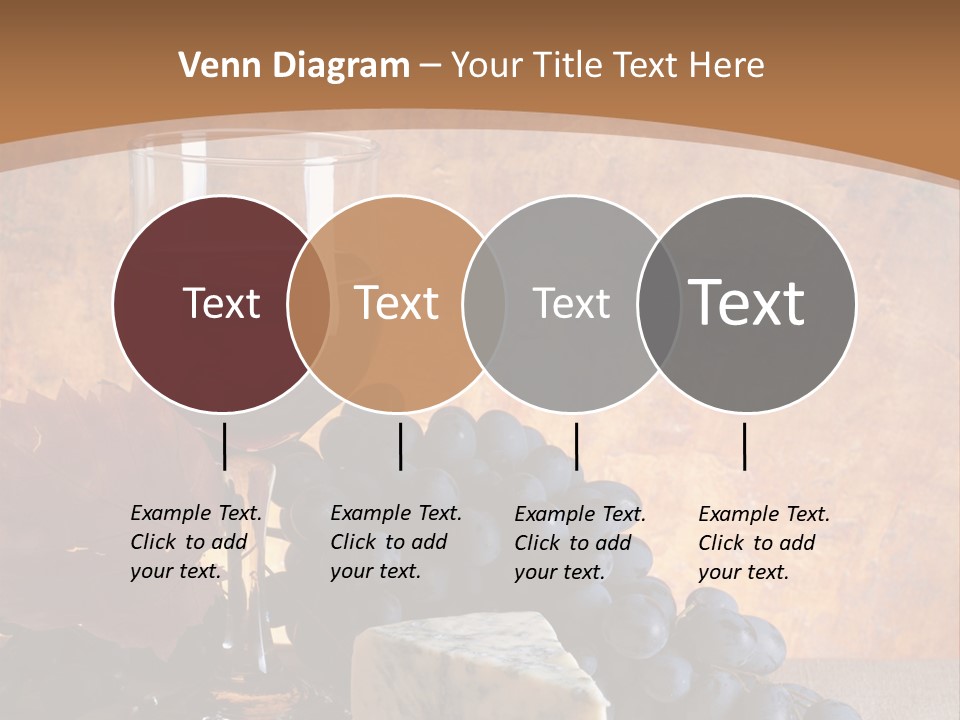 Venn Diagram – Your Title Text Here

Text

Text

Text

Text

Example Text. Click to add your text.

Example Text. Click to add your text.

Example Text. Click to add your text.

Example Text. Click to add your text.